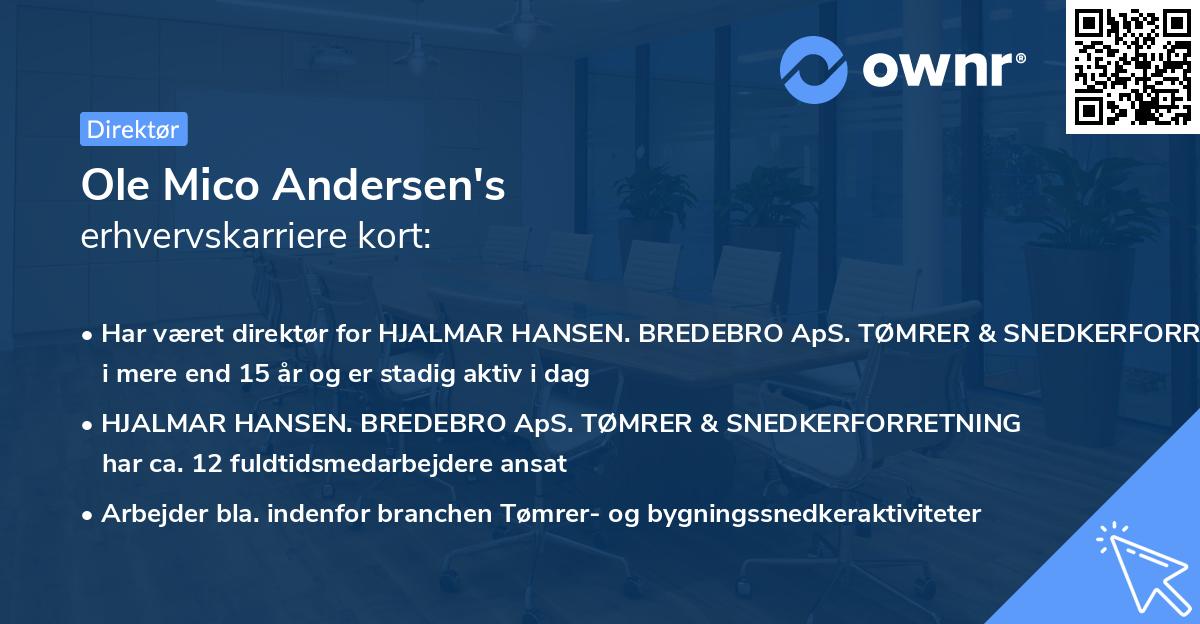 ownr®

Direktør

Ole Mico Andersen's
erhvervskarriere kort:

• Har været direktør for HJALMAR HANSEN. BREDEBRO ApS. TØMRER & SNEDKERFORR i mere end 15 år og er stadig aktiv i dag

• HJALMAR HANSEN. BREDEBRO ApS. TØMRER & SNEDKERFORRETNING har ca. 12 fuldtidsmedarbejdere ansat

• Arbejder bla. indenfor branchen Tømrer- og bygningssnedkeraktiviteter